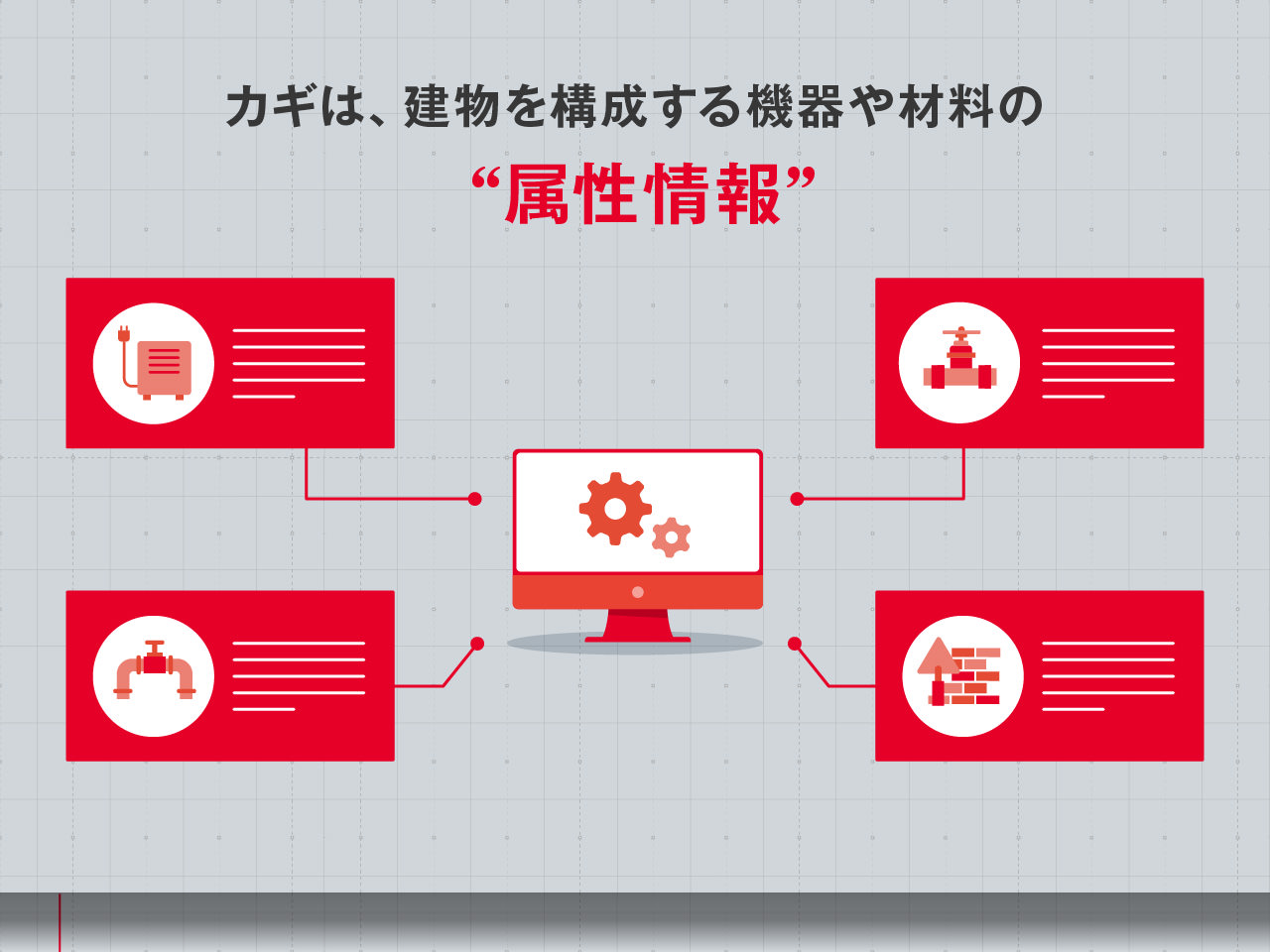 カギは、建物を構成する機器や材料の

“属性情報”